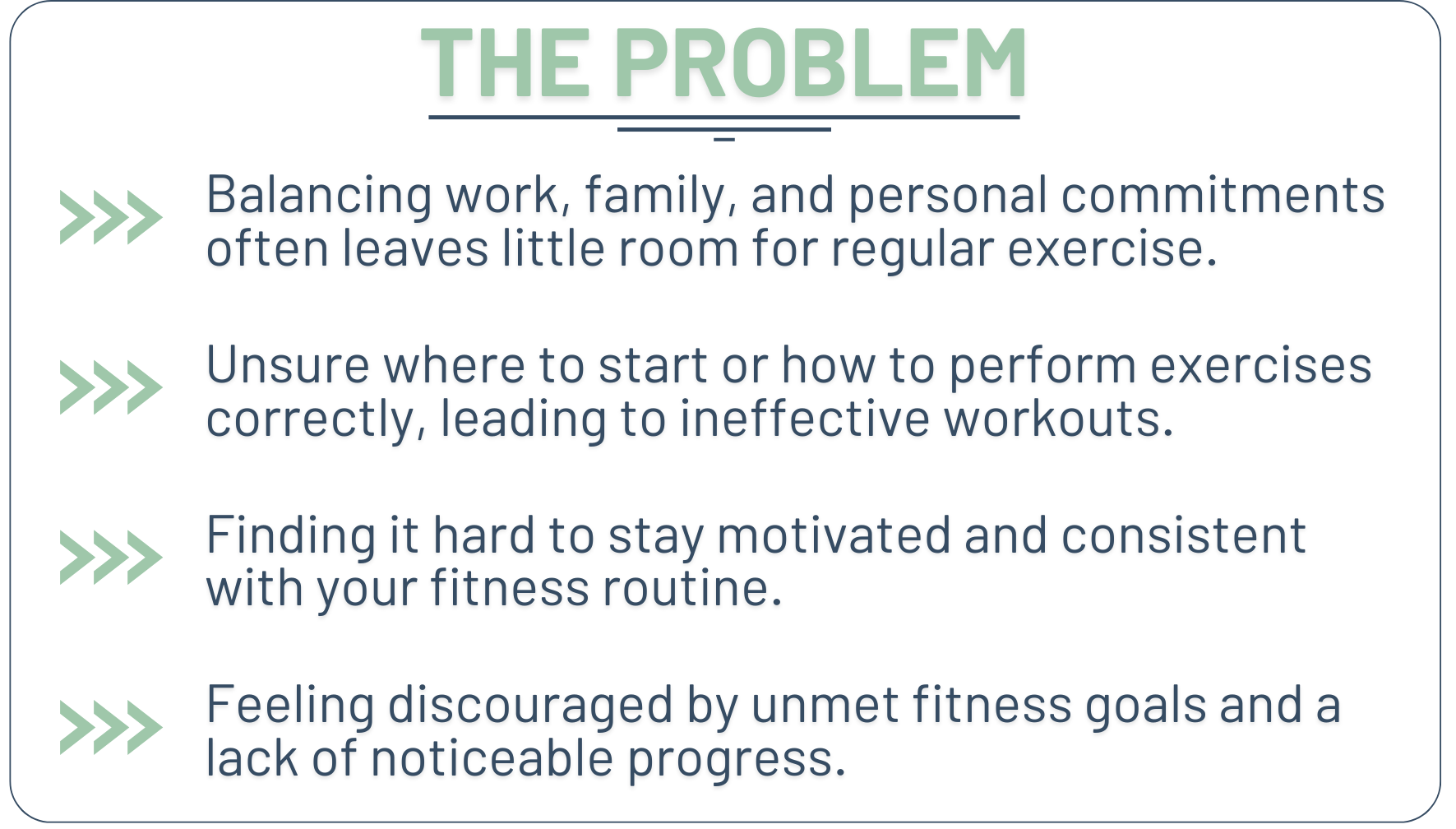 THE PROBLEM

Balancing work, family, and personal commitments often leaves little room for regular exercise.

Unsure where to start or how to perform exercises correctly, leading to ineffective workouts.

Finding it hard to stay motivated and consistent with your fitness routine.

Feeling discouraged by unmet fitness goals and a lack of noticeable progress.